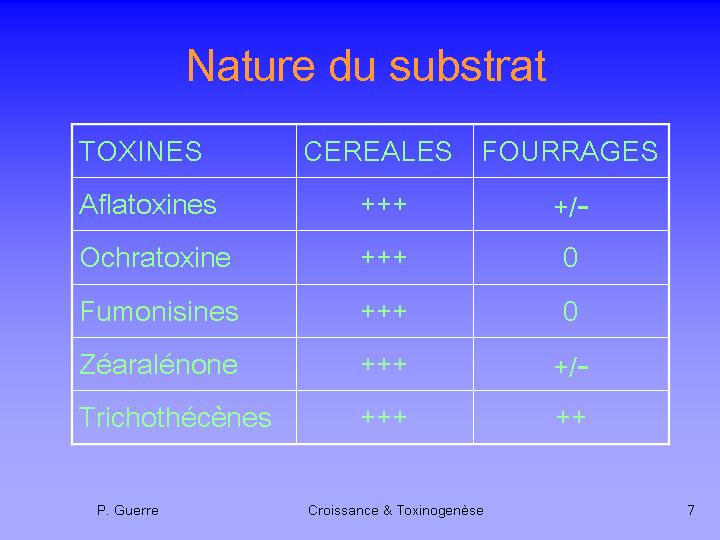 Nature du substrat

| TOXINES | CEREALES | FOURRAGES |
|---|---|---|
| Aflatoxines | +++ | +/- |
| Ochratoxine | +++ | 0 |
| Fumonisines | +++ | 0 |
| Zéaralénone | +++ | +/- |
| Trichothécènes | +++ | ++ |

P. Guerre    Croissance & Toxinogenèse    7